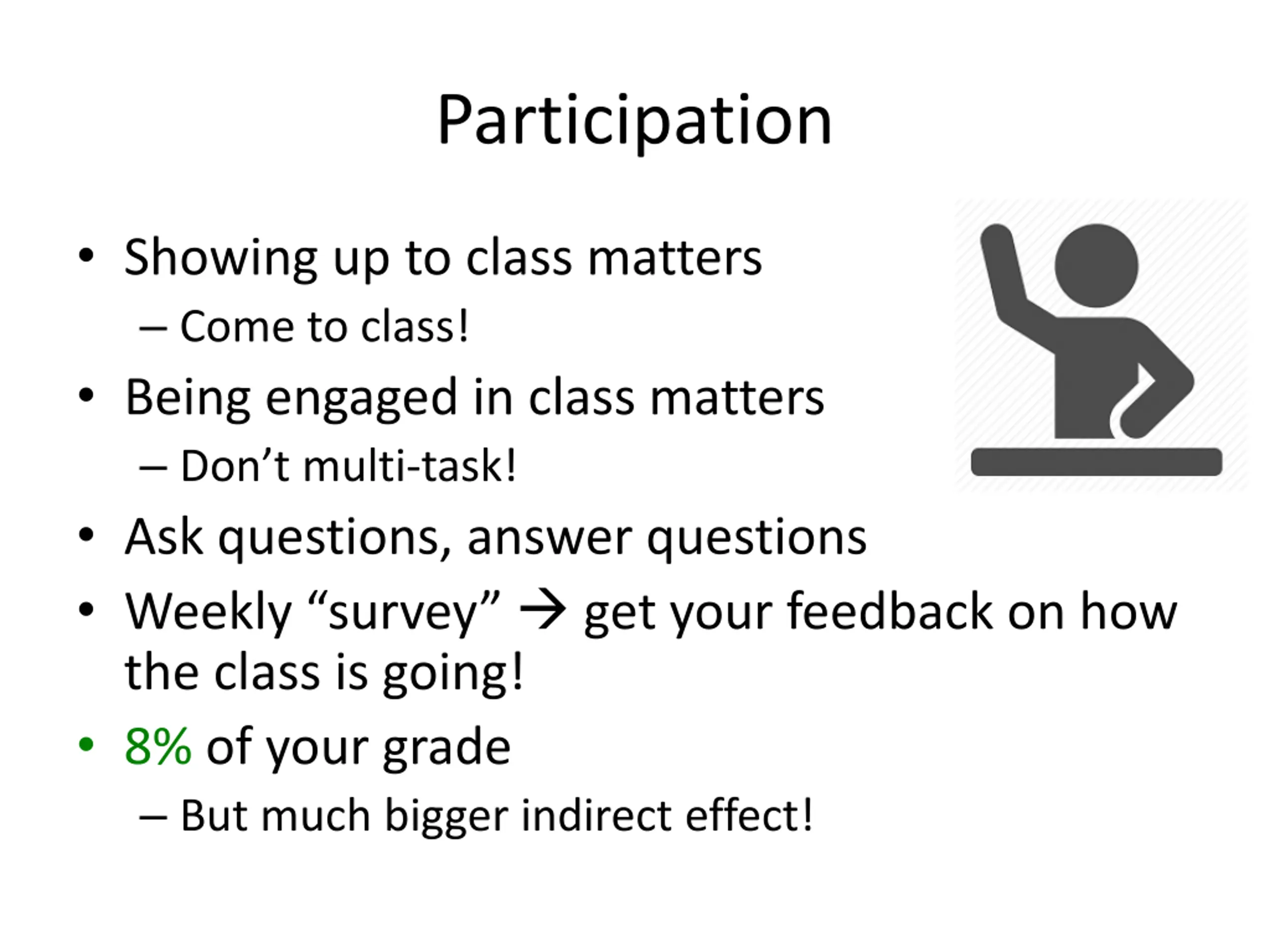 Participation

• Showing up to class matters
– Come to class!
• Being engaged in class matters
– Don’t multi-task!
• Ask questions, answer questions
• Weekly “survey” → get your feedback on how the class is going!
• 8% of your grade
– But much bigger indirect effect!